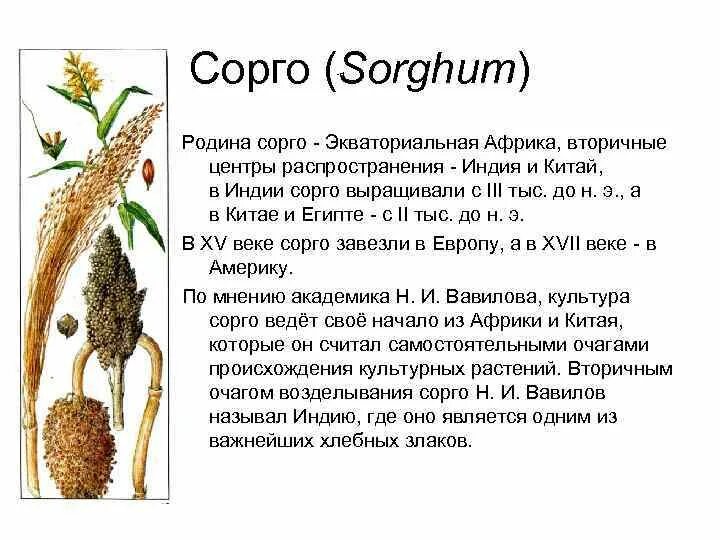 Сорго (Sorghum)

Родина сорго - Экваториальная Африка, вторичные центры распространения - Индия и Китай, в Индии сорго выращивали с III тыс. до н. э., а в Китае и Египте - с II тыс. до н. э.

В XV веке сорго завезли в Европу, а в XVII веке - в Америку.

По мнению академика Н. И. Вавилова, культура сорго ведёт своё начало из Африки и Китая, которые он считал самостоятельными очагами происхождения культурных растений. Вторичным очагом возделывания сорго Н. И. Вавилов называл Индию, где оно является одним из важнейших хлебных злаков.